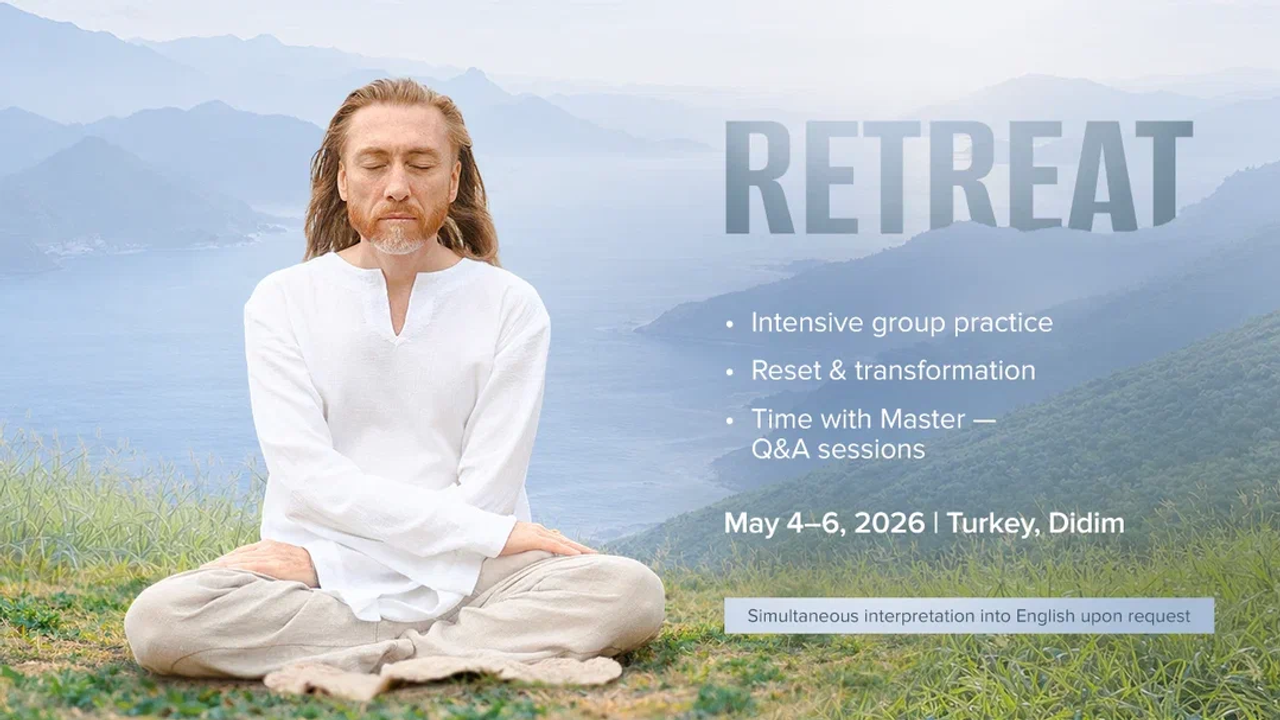 RETREAT

• Intensive group practice
• Reset & transformation
• Time with Master — Q&A sessions

May 4–6, 2026 | Turkey, Didim

Simultaneous interpretation into English upon request